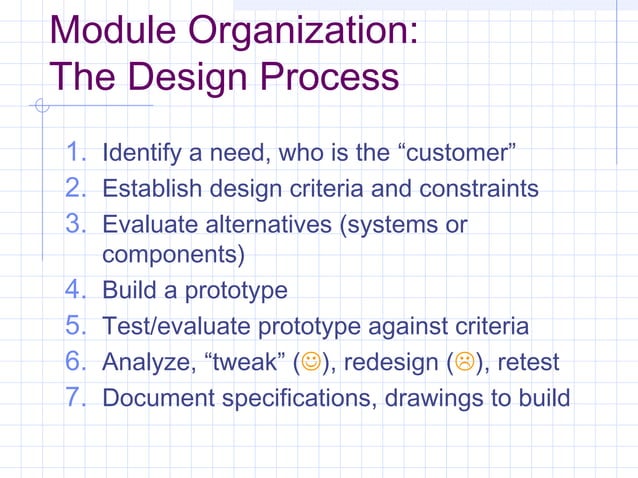 Module Organization:
The Design Process

1. Identify a need, who is the “customer”
2. Establish design criteria and constraints
3. Evaluate alternatives (systems or components)
4. Build a prototype
5. Test/evaluate prototype against criteria
6. Analyze, “tweak” (☺), redesign (☹), retest
7. Document specifications, drawings to build